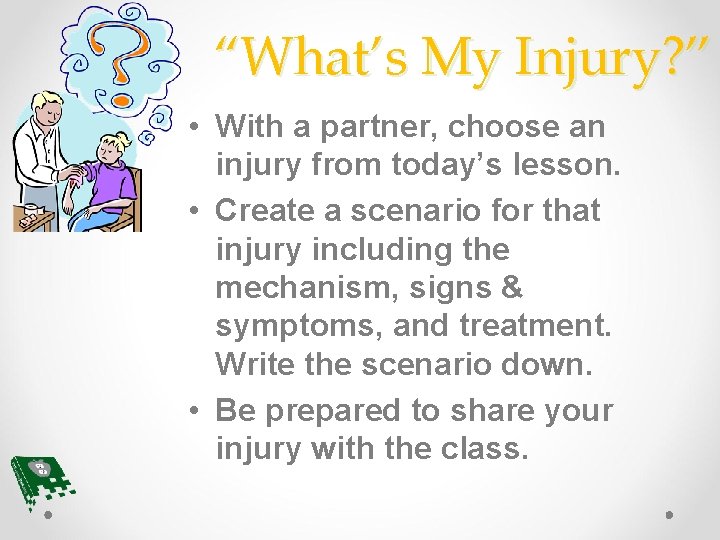 “What’s My Injury?”

• With a partner, choose an injury from today’s lesson.
• Create a scenario for that injury including the mechanism, signs & symptoms, and treatment. Write the scenario down.
• Be prepared to share your injury with the class.